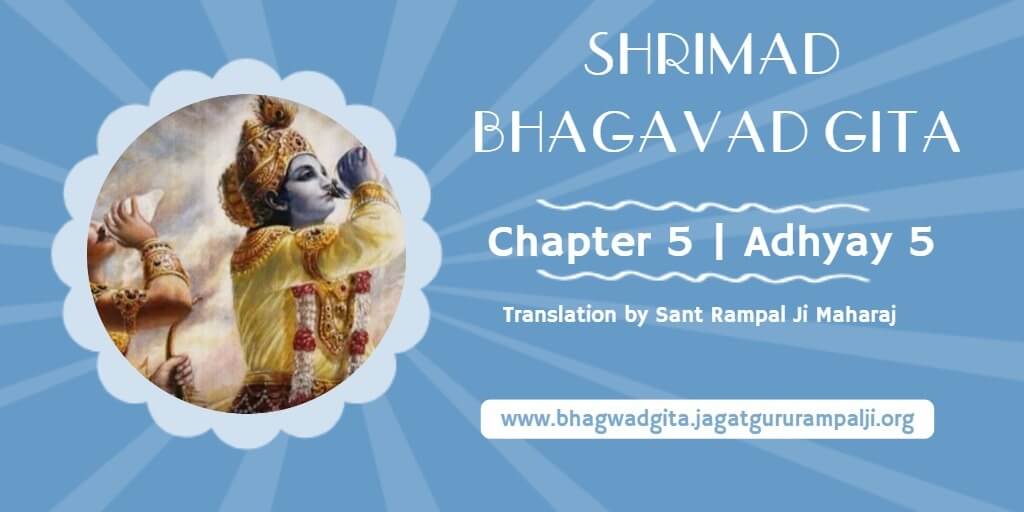 SHRIMAD BHAGAVAD GITA

Chapter 5 | Adhyay 5

Translation by Sant Rampal Ji Maharaj

www.bhagwadgita.jagatgururampalji.org